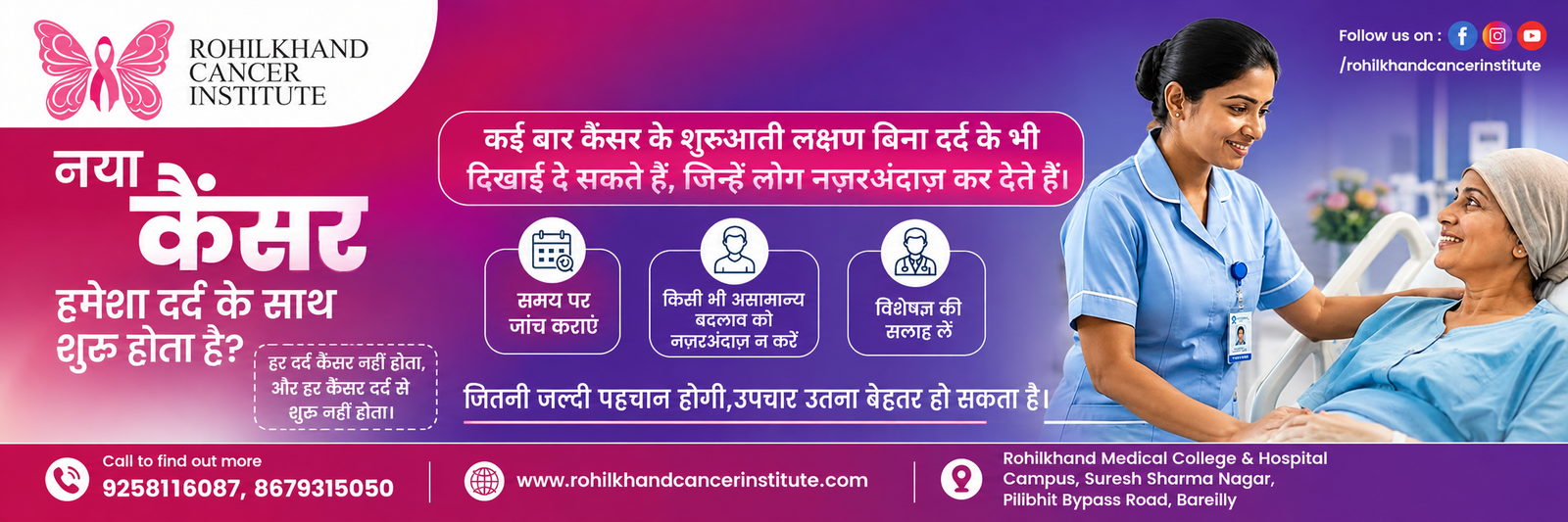 ROHILKHAND CANCER INSTITUTE

Follow us on :
/rohilkhandcancerinstitute

नया कैंसर हमेशा दर्द के साथ शुरू होता है?

हर दर्द कैंसर नहीं होता, और हर कैंसर दर्द से शुरू नहीं होता।

कई बार कैंसर के शुरुआती लक्षण बिना दर्द के भी दिखाई दे सकते हैं, जिन्हें लोग नज़रअंदाज़ कर देते हैं।

समय पर जांच कराएं

किसी भी असामान्य बदलाव को नज़रअंदाज़ न करें

विशेषज्ञ की सलाह लें

जितनी जल्दी पहचान होगी,उपचार उतना बेहतर हो सकता है।

Call to find out more
9258116087, 8679315050

www.rohilkhandcancerinstitute.com

Rohilkhand Medical College & Hospital Campus, Suresh Sharma Nagar, Pilibhit Bypass Road, Bareilly